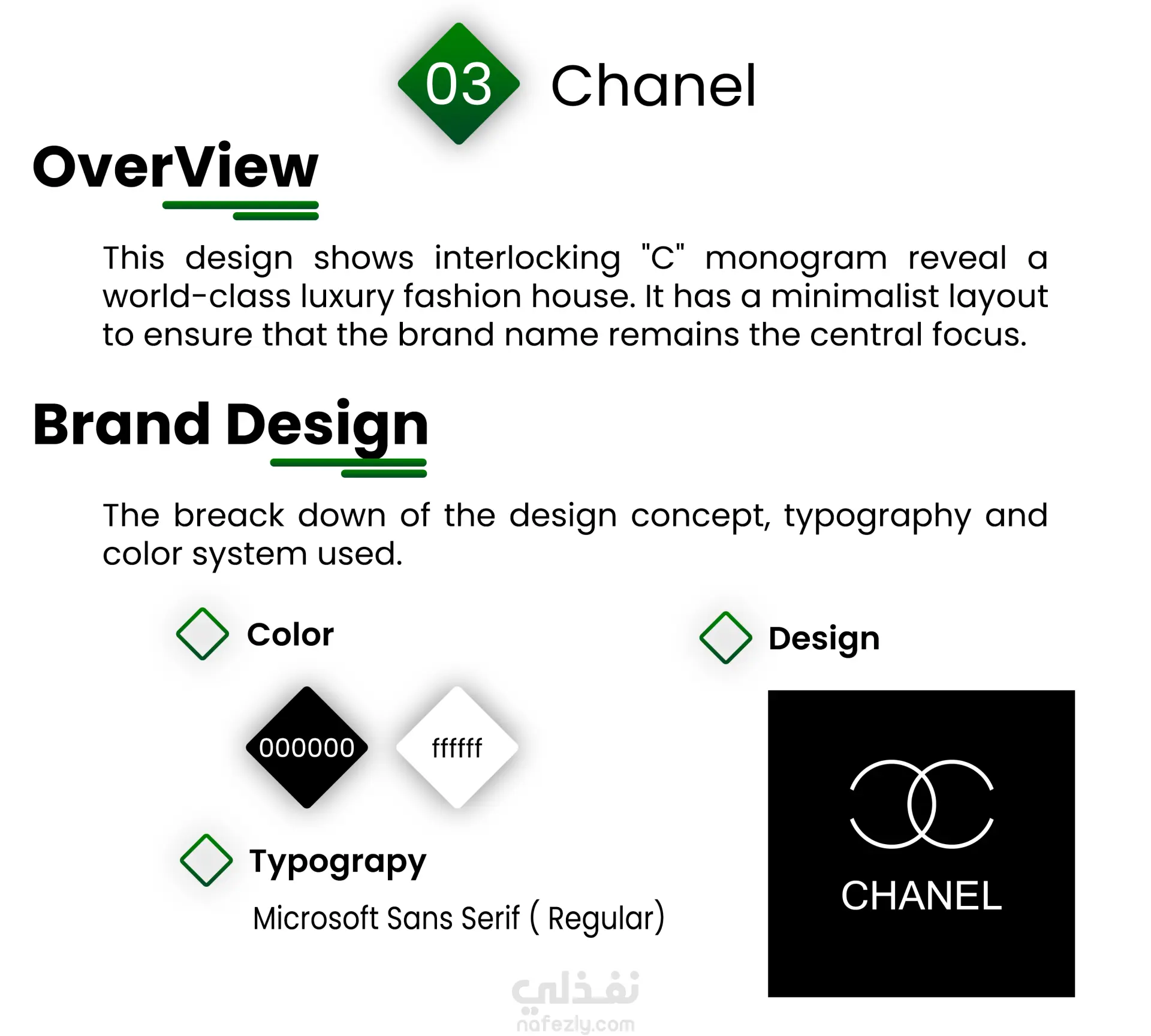 03 Chanel

OverView

This design shows interlocking "C" monogram reveal a world-class luxury fashion house. It has a minimalist layout to ensure that the brand name remains the central focus.

Brand Design

The breack down of the design concept, typography and color system used.

Color

000000

ffffff

Typograpy

Microsoft Sans Serif ( Regular)

Design

CHANEL

نفذلي
nafezly.com